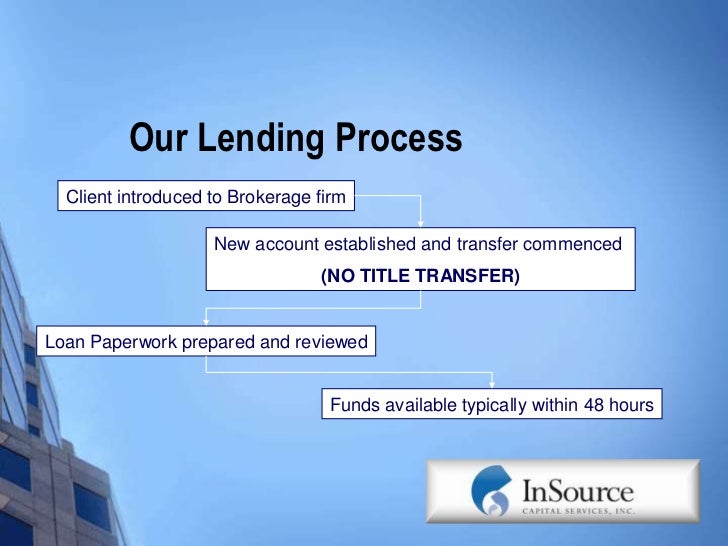 Our Lending Process

Client introduced to Brokerage firm

New account established and transfer commenced

(NO TITLE TRANSFER)

Loan Paperwork prepared and reviewed

Funds available typically within 48 hours

InSource

CAPITAL SERVICES, INC.